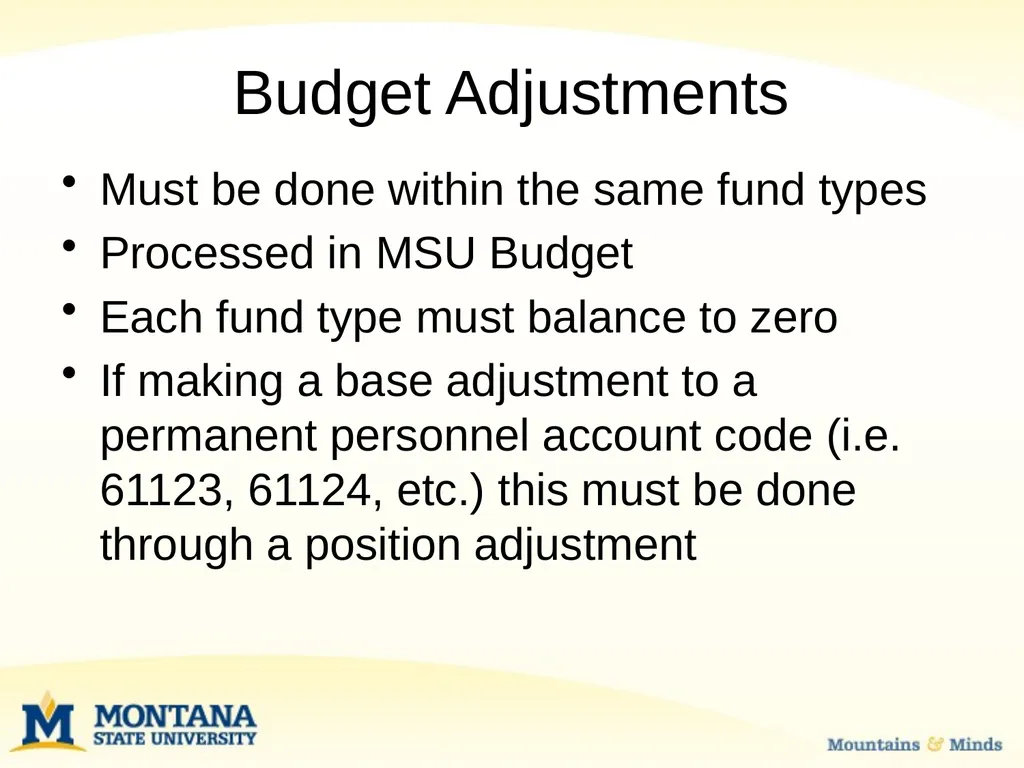 Budget Adjustments

• Must be done within the same fund types
• Processed in MSU Budget
• Each fund type must balance to zero
• If making a base adjustment to a permanent personnel account code (i.e. 61123, 61124, etc.) this must be done through a position adjustment

M MONTANA STATE UNIVERSITY

Mountains & Minds